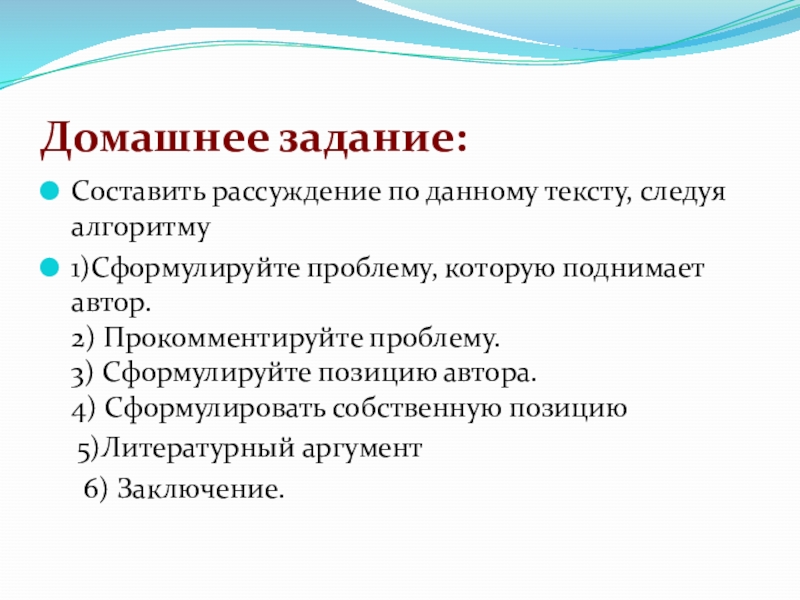 Домашнее задание:

Составить рассуждение по данному тексту, следуя алгоритму

1)Сформулируйте проблему, которую поднимает автор.
2) Прокомментируйте проблему.
3) Сформулируйте позицию автора.
4) Сформулировать собственную позицию
5)Литературный аргумент
6) Заключение.